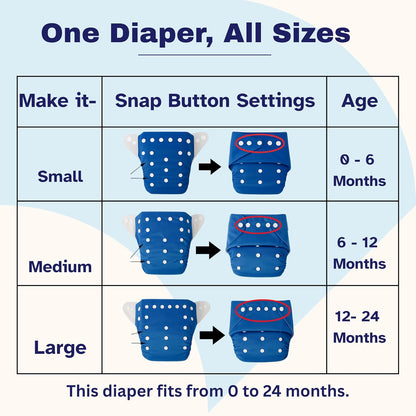 One Diaper, All Sizes

| Make it- | Snap Button Settings | Age |
|---|---|---|
| Small | | 0 - 6 Months |
| Medium | | 6 - 12 Months |
| Large | | 12- 24 Months |

This diaper fits from 0 to 24 months.